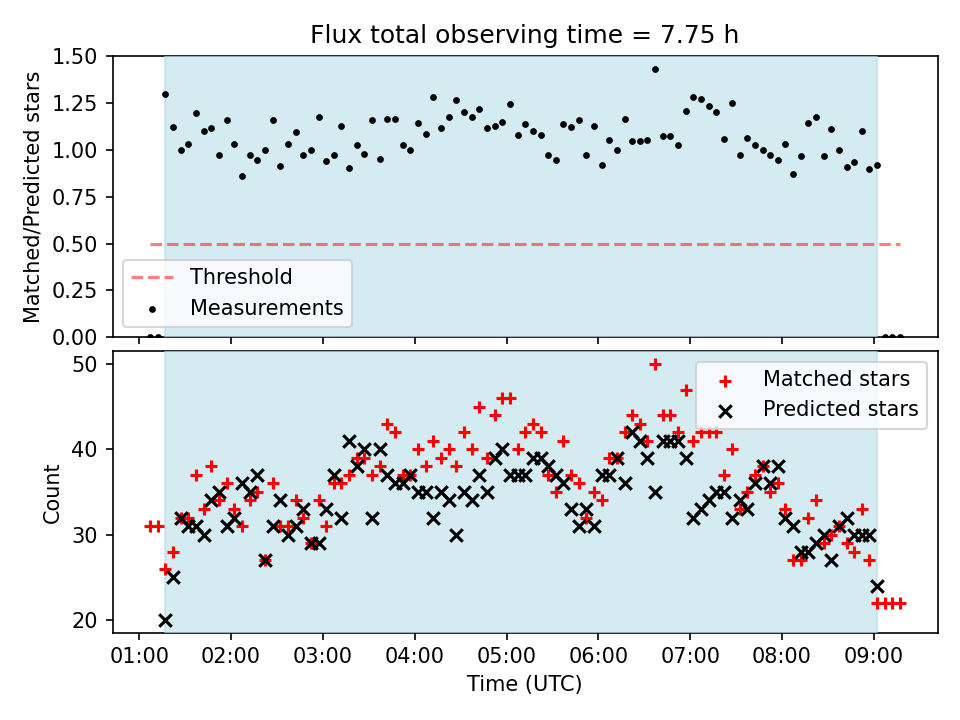 Flux total observing time = 7.75 h

Matched/Predicted stars

1.50
1.25
1.00
0.75
0.50
0.25
0.00

Threshold
Measurements

Count

50
40
30
20

Matched stars
Predicted stars

01:00 02:00 03:00 04:00 05:00 06:00 07:00 08:00 09:00

Time (UTC)